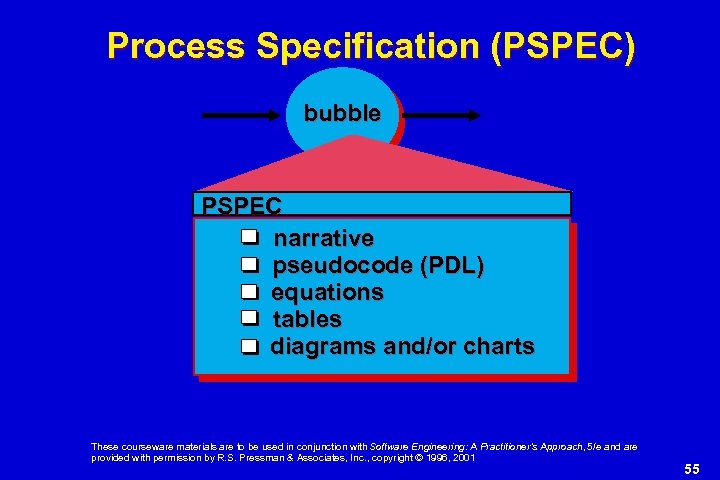 Process Specification (PSPEC)

bubble

PSPEC

narrative
pseudocode (PDL)
equations
tables
diagrams and/or charts

These courseware materials are to be used in conjunction with Software Engineering: A Practitioner's Approach, 5/e and are provided with permission by R.S. Pressman & Associates, Inc., copyright © 1996, 2001

55